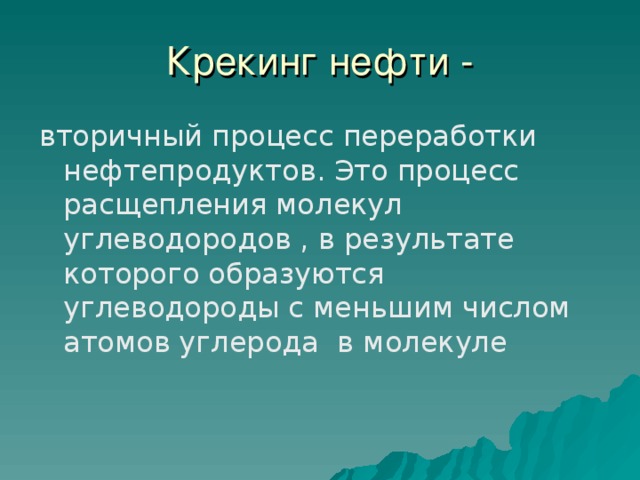 Крекинг нефти -

вторичный процесс переработки нефтепродуктов. Это процесс расщепления молекул углеводородов , в результате которого образуются углеводороды с меньшим числом атомов углерода  в молекуле